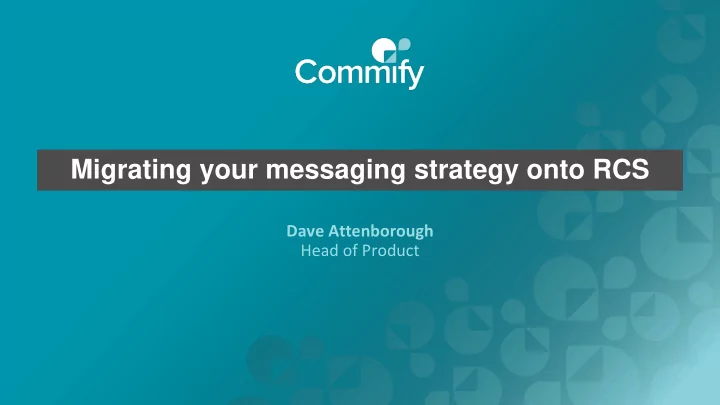 Commify

Migrating your messaging strategy onto RCS

Dave Attenborough
Head of Product